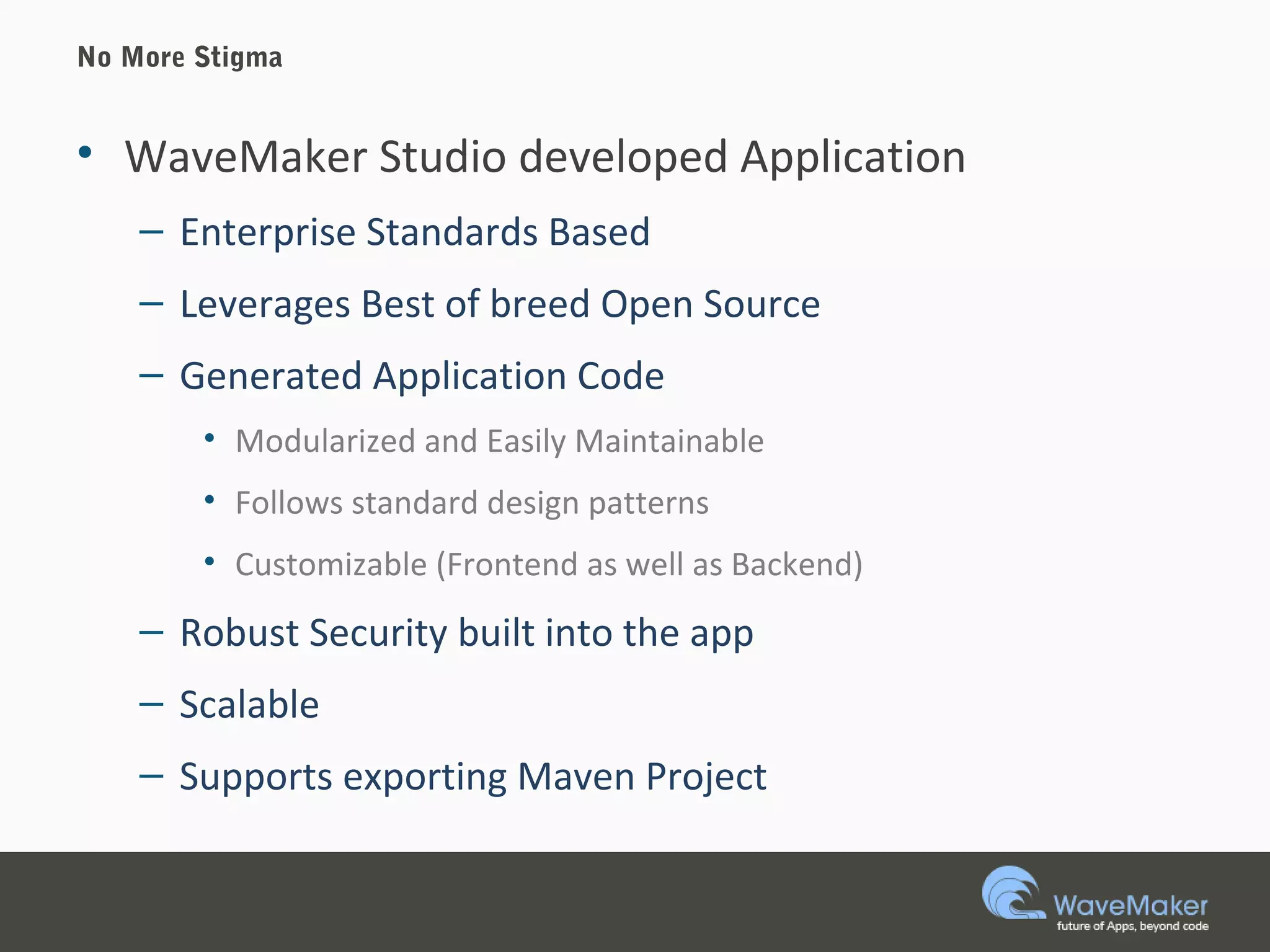 No More Stigma

• WaveMaker Studio developed Application

– Enterprise Standards Based

– Leverages Best of breed Open Source

– Generated Application Code

• Modularized and Easily Maintainable

• Follows standard design patterns

• Customizable (Frontend as well as Backend)

– Robust Security built into the app

– Scalable

– Supports exporting Maven Project

WaveMaker
future of Apps, beyond code